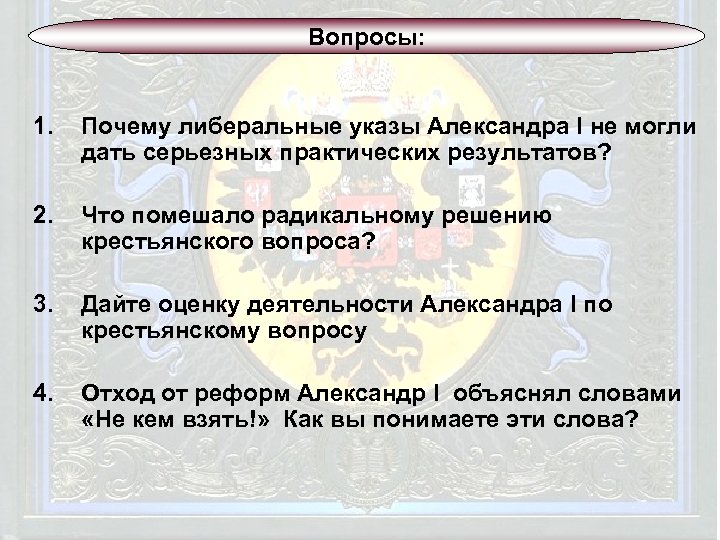 Вопросы:

1. Почему либеральные указы Александра I не могли дать серьезных практических результатов?

2. Что помешало радикальному решению крестьянского вопроса?

3. Дайте оценку деятельности Александра I по крестьянскому вопросу

4. Отход от реформ Александр I объяснял словами «Не кем взять!» Как вы понимаете эти слова?